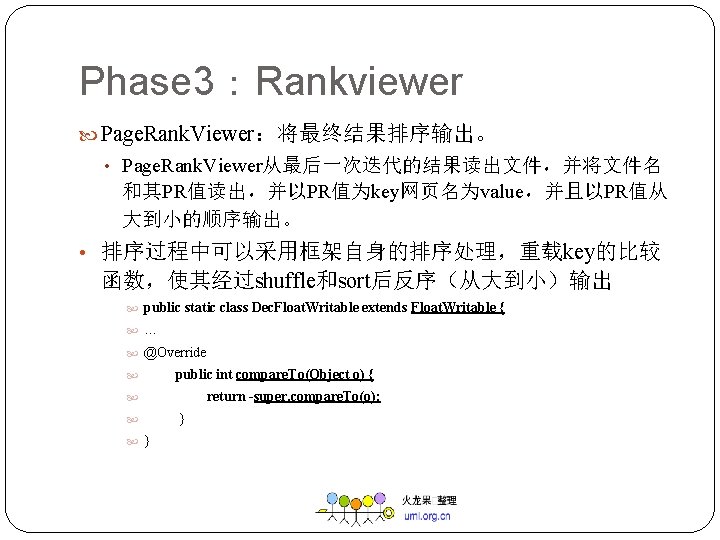 Phase3：Rankviewer

PageRankViewer：将最终结果排序输出。

• PageRankViewer从最后一次迭代的结果读出文件，并将文件名和其PR值读出，并以PR值为key网页名为value，并且以PR值从大到小的顺序输出。

• 排序过程中可以采用框架自身的排序处理，重载key的比较函数，使其经过shuffle和sort后反序（从大到小）输出

public static class DecFloatWritable extends FloatWritable {
…
@Override
public int compareTo(Object o) {
return -super.compareTo(o);
}
}

火龙果 整理
uml.org.cn